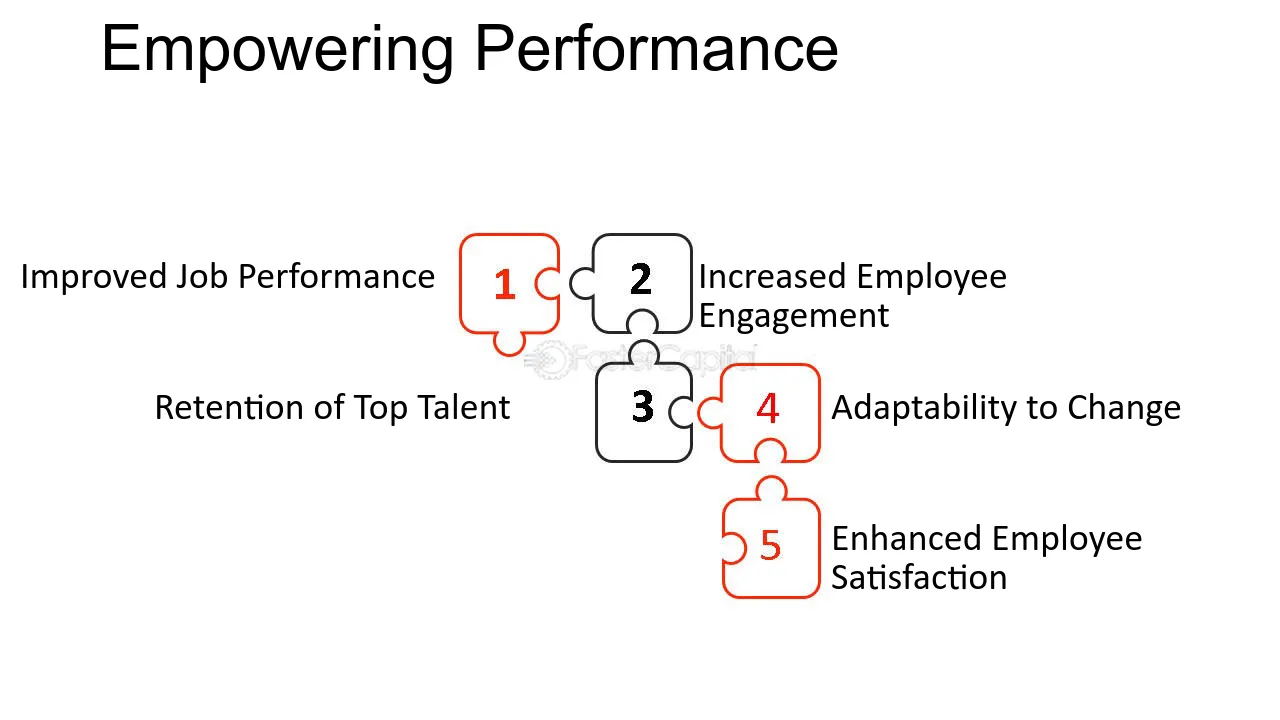 Empowering Performance

Improved Job Performance

1

2

Increased Employee Engagement

Retention of Top Talent

3

4

Adaptability to Change

5

Enhanced Employee Satisfaction

FasterCapital